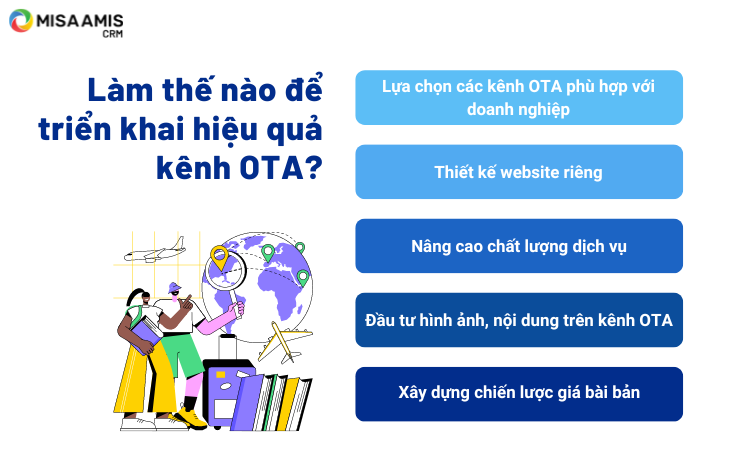 MISA AMIS
CRM

Làm thế nào để triển khai hiệu quả kênh OTA?

Lựa chọn các kênh OTA phù hợp với doanh nghiệp

Thiết kế website riêng

Nâng cao chất lượng dịch vụ

Đầu tư hình ảnh, nội dung trên kênh OTA

Xây dựng chiến lược giá bài bản